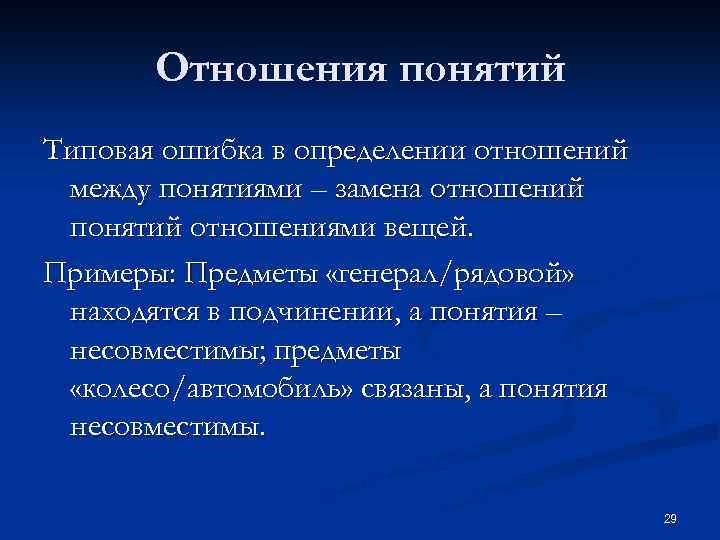 Отношения понятий

Типовая ошибка в определении отношений между понятиями – замена отношений понятий отношениями вещей.

Примеры: Предметы «генерал/рядовой» находятся в подчинении, а понятия – несовместимы; предметы «колесо/автомобиль» связаны, а понятия несовместимы.

29